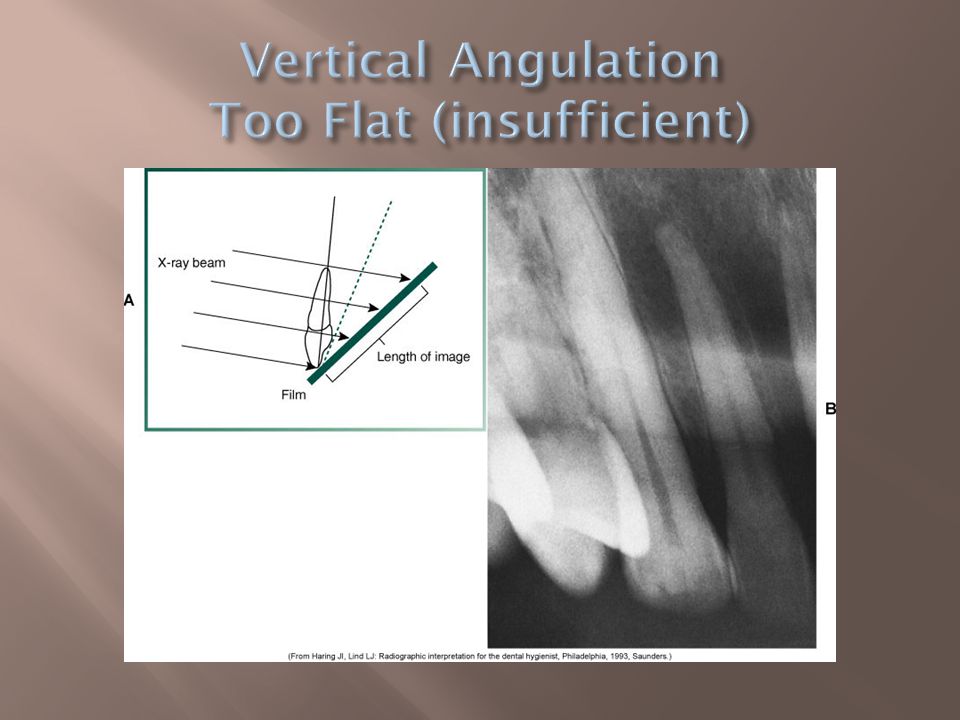 Vertical Angulation
Too Flat (insufficient)

A

X-ray beam

Length of image

Film

B

(From Haring JI, Lind LJ: Radiographic interpretation for the dental hygienist, Philadelphia, 1993, Saunders.)